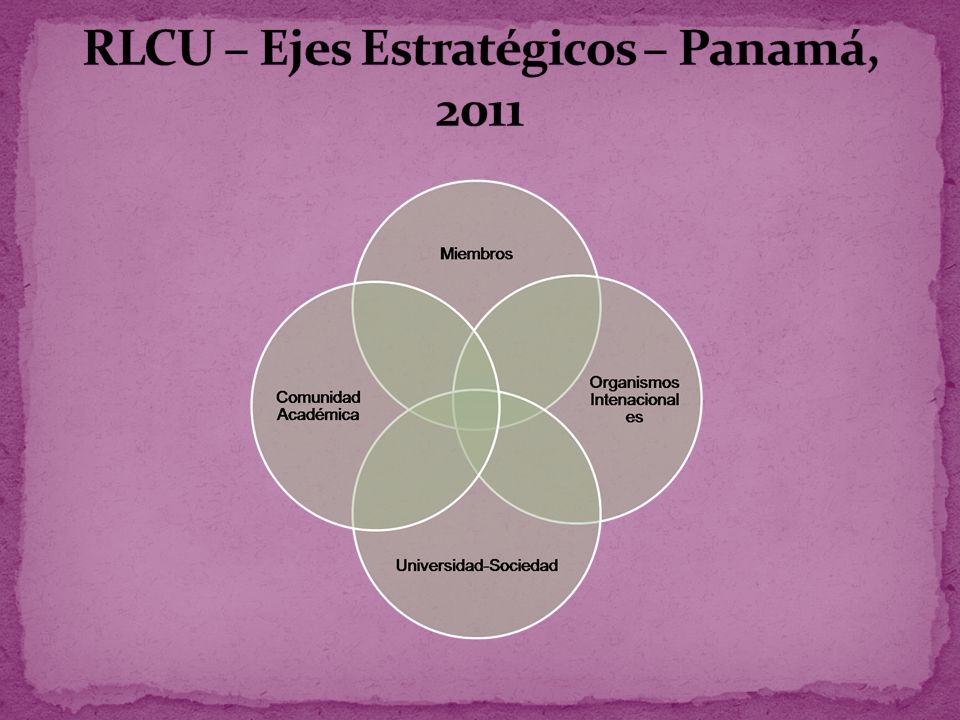 RLCU – Ejes Estratégicos – Panamá, 2011

Miembros

Comunidad Académica

Organismos Intenacionales

Universidad-Sociedad